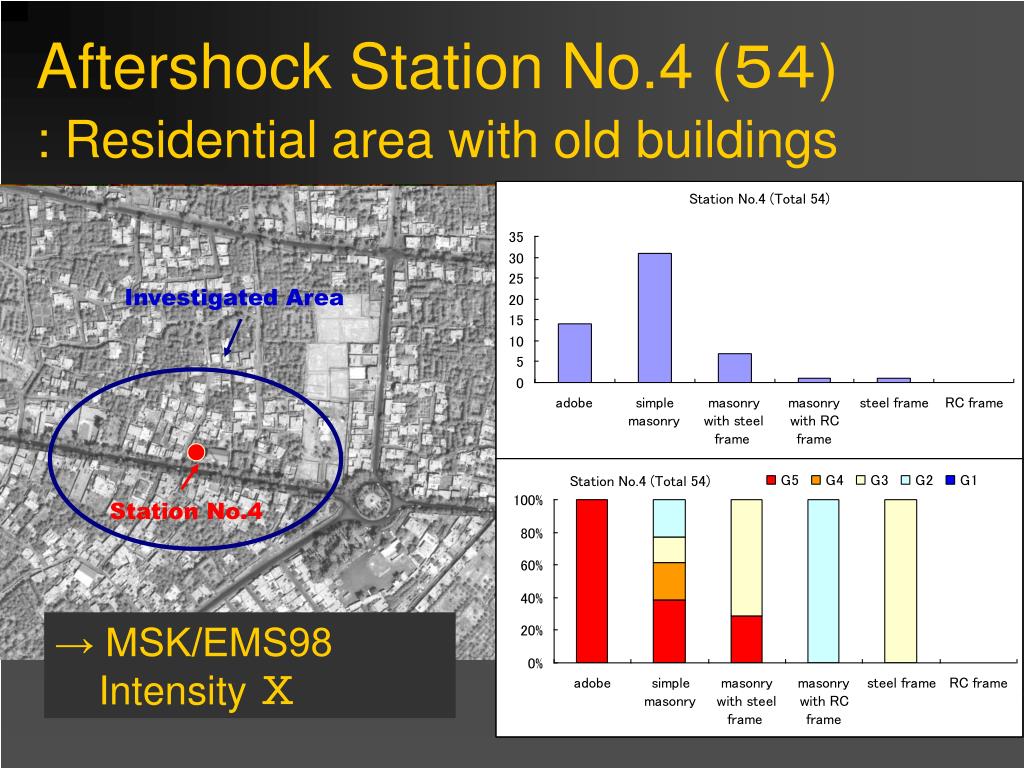 Aftershock Station No.4 (54)
: Residential area with old buildings

Investigated Area

Station No.4

→ MSK/EMS98
Intensity Ⅹ

Station No.4 (Total 54)

35
30
25
20
15
10
5
0

adobe
simple masonry
masonry with steel frame
masonry with RC frame
steel frame
RC frame

Station No.4 (Total 54)
G5 G4 G3 G2 G1

100%
80%
60%
40%
20%
0%

adobe
simple masonry
masonry with steel frame
masonry with RC frame
steel frame
RC frame